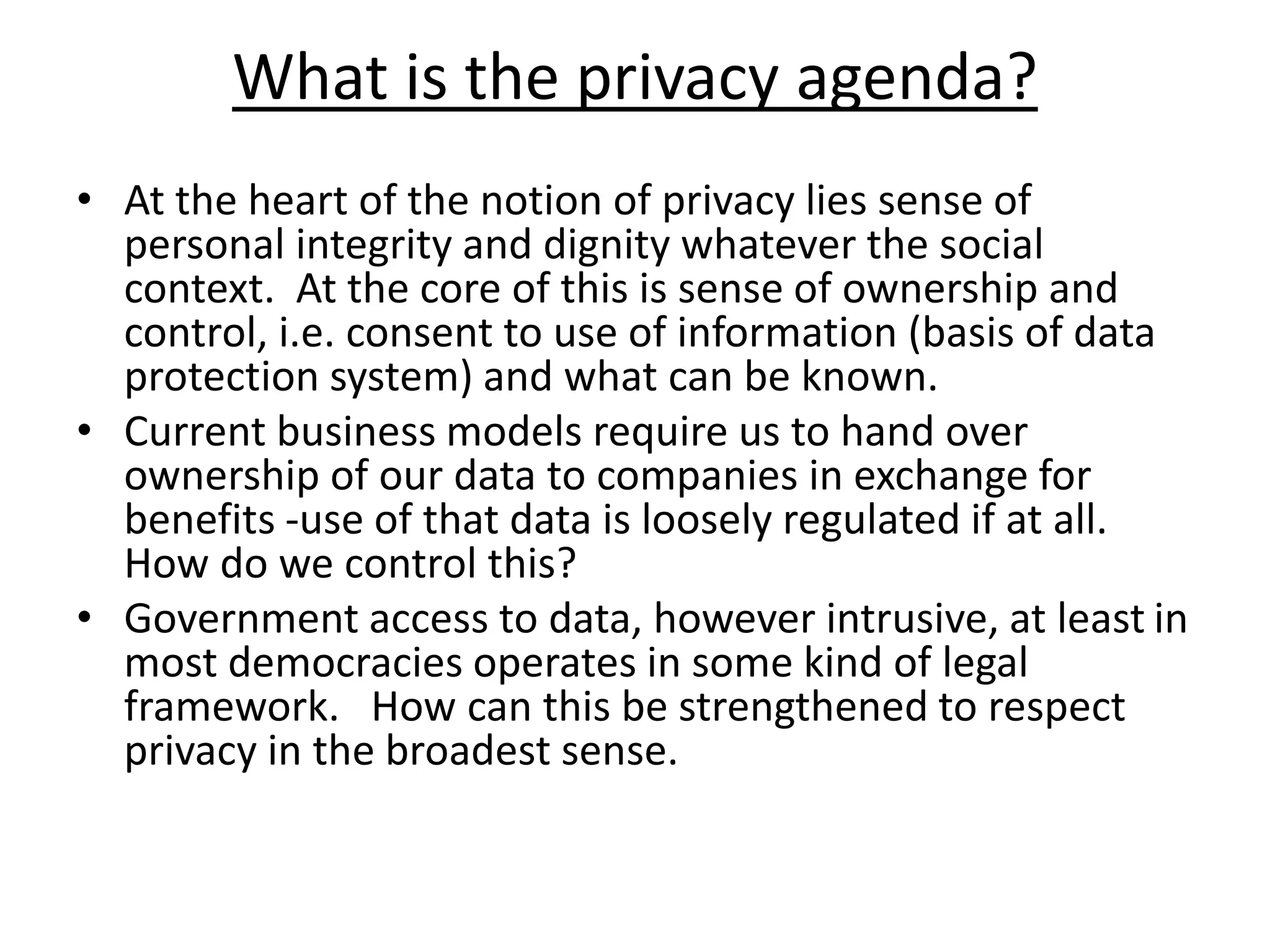 What is the privacy agenda?

• At the heart of the notion of privacy lies sense of personal integrity and dignity whatever the social context. At the core of this is sense of ownership and control, i.e. consent to use of information (basis of data protection system) and what can be known.
• Current business models require us to hand over ownership of our data to companies in exchange for benefits -use of that data is loosely regulated if at all. How do we control this?
• Government access to data, however intrusive, at least in most democracies operates in some kind of legal framework. How can this be strengthened to respect privacy in the broadest sense.